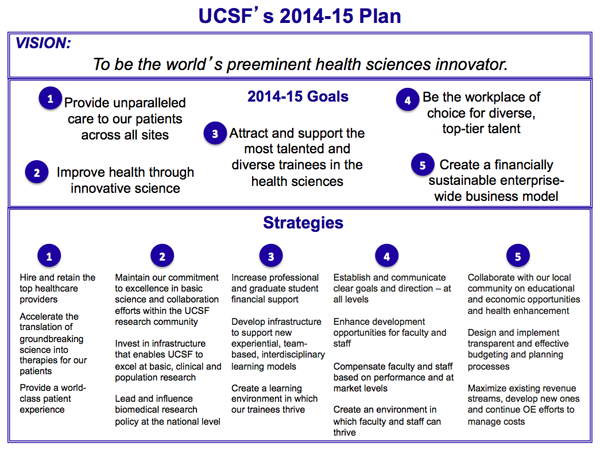 UCSF's 2014-15 Plan

VISION:

To be the world's preeminent health sciences innovator.

2014-15 Goals

1 Provide unparalleled care to our patients across all sites

2 Improve health through innovative science

3 Attract and support the most talented and diverse trainees in the health sciences

4 Be the workplace of choice for diverse, top-tier talent

5 Create a financially sustainable enterprise-wide business model

Strategies

1

Hire and retain the top healthcare providers

Accelerate the translation of groundbreaking science into therapies for our patients

Provide a world-class patient experience

2

Maintain our commitment to excellence in basic science and collaboration efforts within the UCSF research community

Invest in infrastructure that enables UCSF to excel at basic, clinical and population research

Lead and influence biomedical research policy at the national level

3

Increase professional and graduate student financial support

Develop infrastructure to support new experiential, team-based, interdisciplinary learning models

Create a learning environment in which our trainees thrive

4

Establish and communicate clear goals and direction – at all levels

Enhance development opportunities for faculty and staff

Compensate faculty and staff based on performance and at market levels

Create an environment in which faculty and staff can thrive

5

Collaborate with our local community on educational and economic opportunities and health enhancement

Design and implement transparent and effective budgeting and planning processes

Maximize existing revenue streams, develop new ones and continue OE efforts to manage costs